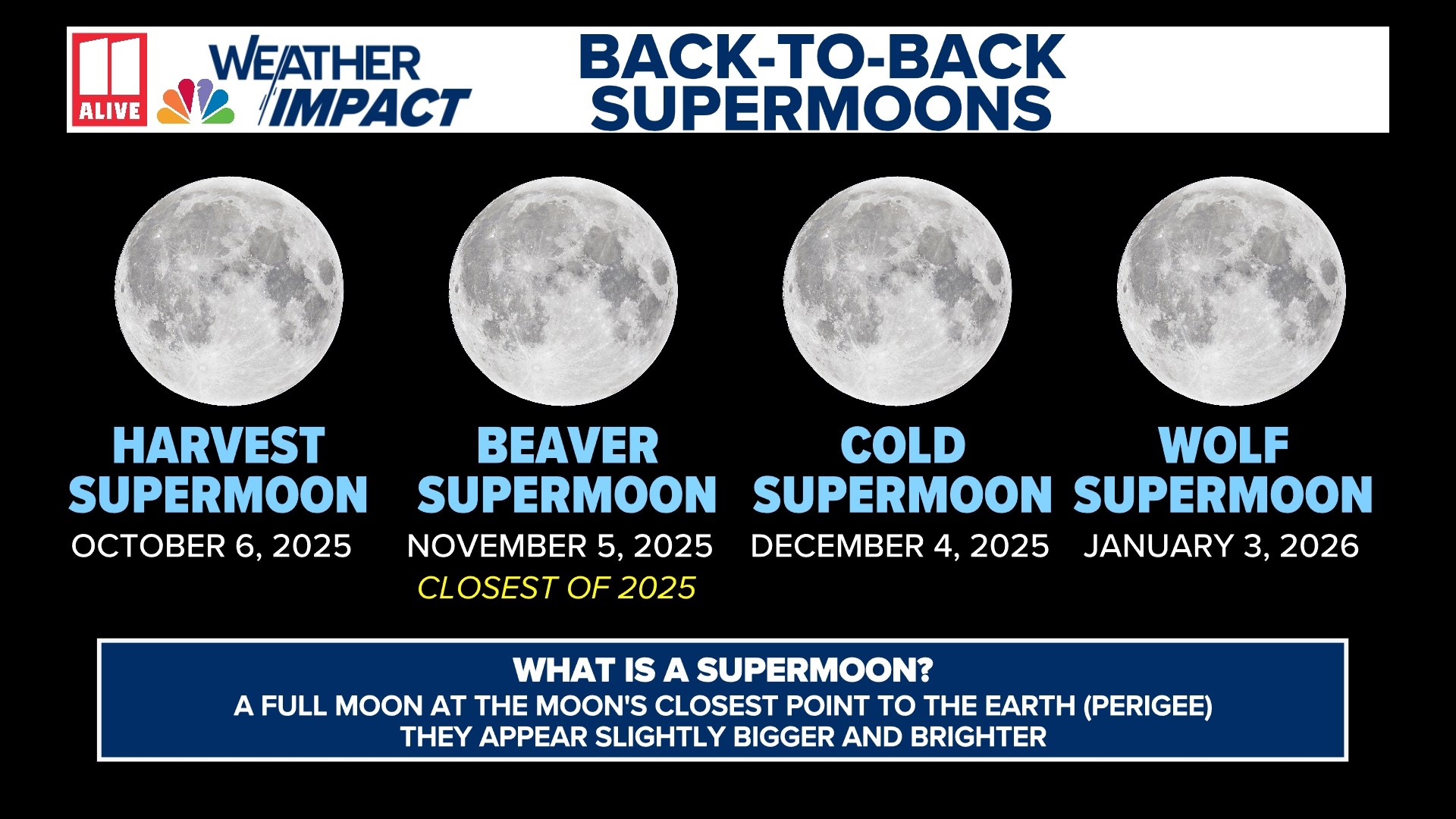 11 ALIVE WEATHER IMPACT

BACK-TO-BACK SUPERMOONS

HARVEST SUPERMOON
OCTOBER 6, 2025

BEAVER SUPERMOON
NOVEMBER 5, 2025
CLOSEST OF 2025

COLD SUPERMOON
DECEMBER 4, 2025

WOLF SUPERMOON
JANUARY 3, 2026

WHAT IS A SUPERMOON?
A FULL MOON AT THE MOON'S CLOSEST POINT TO THE EARTH (PERIGEE)
THEY APPEAR SLIGHTLY BIGGER AND BRIGHTER